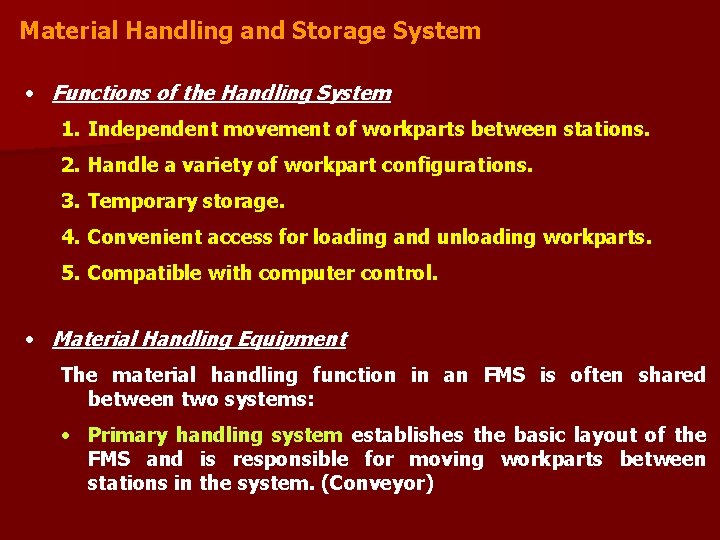 Material Handling and Storage System

• Functions of the Handling System

1. Independent movement of workparts between stations.
2. Handle a variety of workpart configurations.
3. Temporary storage.
4. Convenient access for loading and unloading workparts.
5. Compatible with computer control.

• Material Handling Equipment

The material handling function in an FMS is often shared between two systems:

• Primary handling system establishes the basic layout of the FMS and is responsible for moving workparts between stations in the system. (Conveyor)